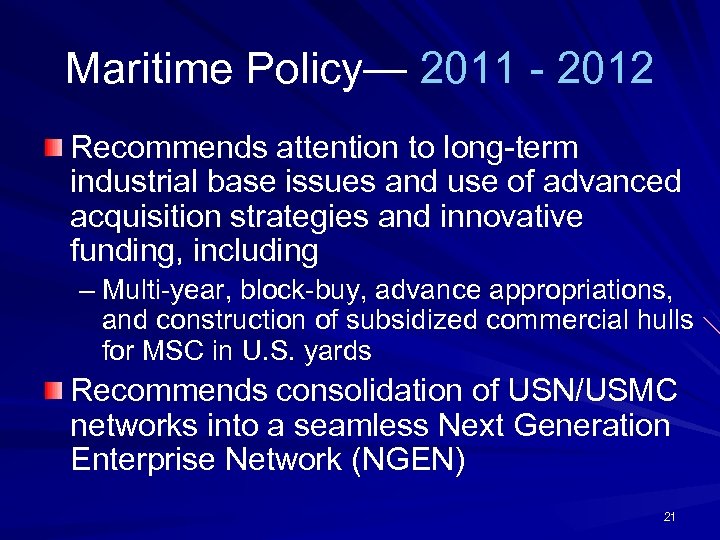 Maritime Policy— 2011 - 2012

Recommends attention to long-term industrial base issues and use of advanced acquisition strategies and innovative funding, including

– Multi-year, block-buy, advance appropriations, and construction of subsidized commercial hulls for MSC in U.S. yards

Recommends consolidation of USN/USMC networks into a seamless Next Generation Enterprise Network (NGEN)

21